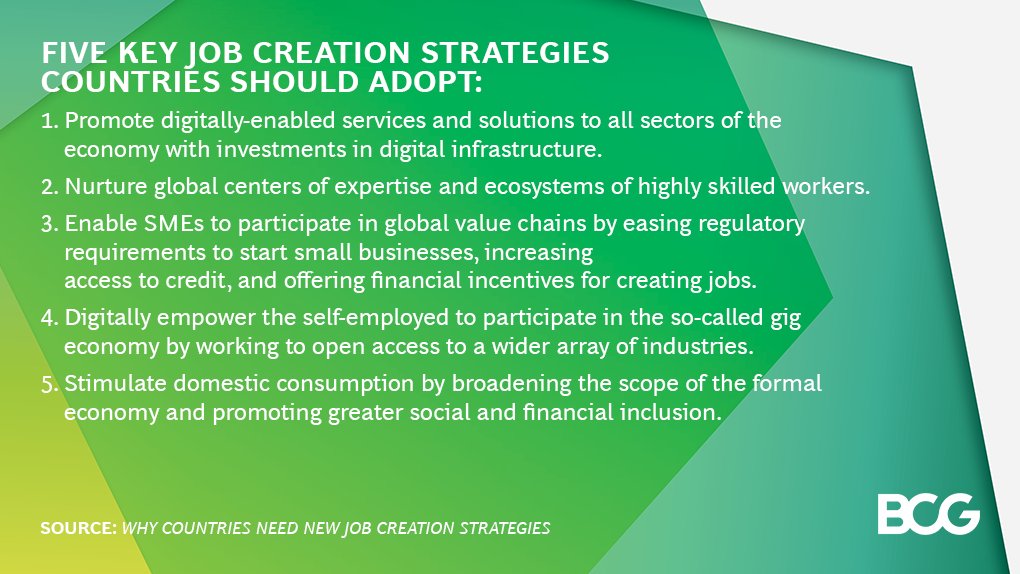 FIVE KEY JOB CREATION STRATEGIES COUNTRIES SHOULD ADOPT:

1. Promote digitally-enabled services and solutions to all sectors of the economy with investments in digital infrastructure.

2. Nurture global centers of expertise and ecosystems of highly skilled workers.

3. Enable SMEs to participate in global value chains by easing regulatory requirements to start small businesses, increasing access to credit, and offering financial incentives for creating jobs.

4. Digitally empower the self-employed to participate in the so-called gig economy by working to open access to a wider array of industries.

5. Stimulate domestic consumption by broadening the scope of the formal economy and promoting greater social and financial inclusion.

SOURCE: WHY COUNTRIES NEED NEW JOB CREATION STRATEGIES

BCG